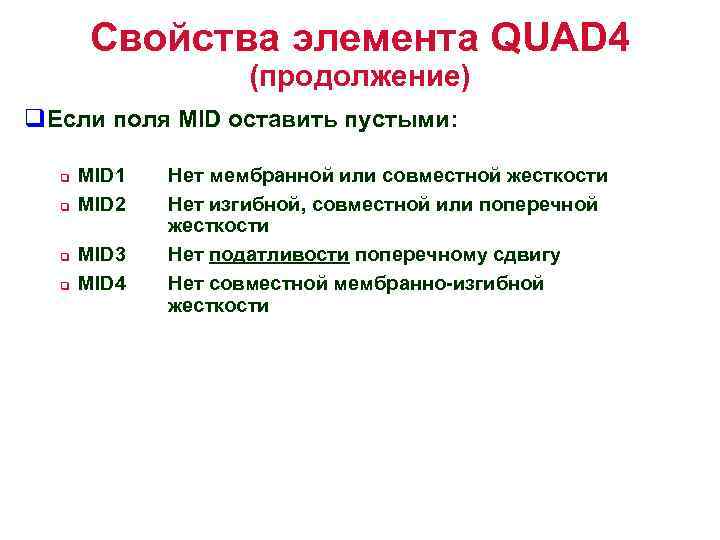 Свойства элемента QUAD4
(продолжение)

Если поля MID оставить пустыми:

MID1 Нет мембранной или совместной жесткости

MID2 Нет изгибной, совместной или поперечной жесткости

MID3 Нет податливости поперечному сдвигу

MID4 Нет совместной мембранно-изгибной жесткости